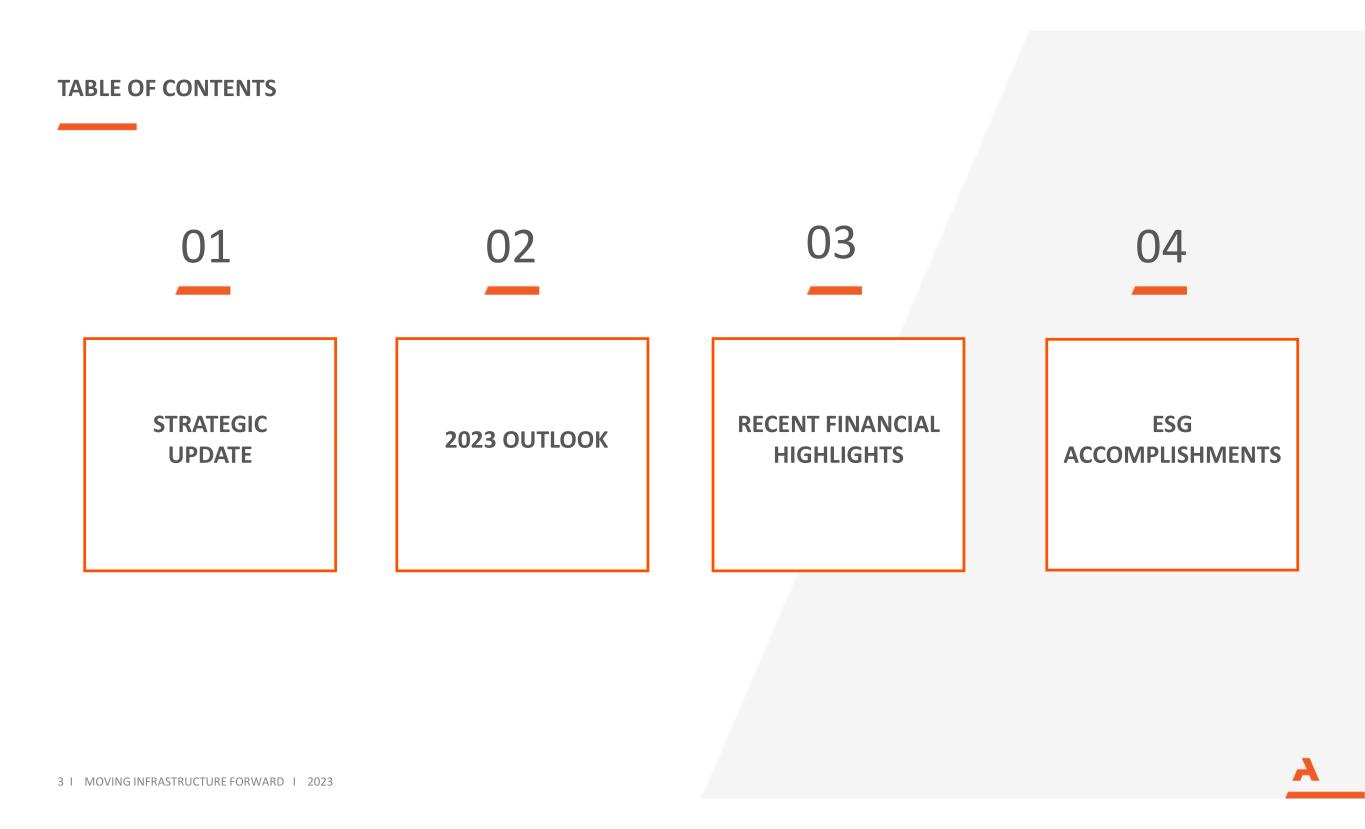 TABLE OF CONTENTS

01

STRATEGIC UPDATE

02

2023 OUTLOOK

03

RECENT FINANCIAL HIGHLIGHTS

04

ESG ACCOMPLISHMENTS

3 I MOVING INFRASTRUCTURE FORWARD I 2023